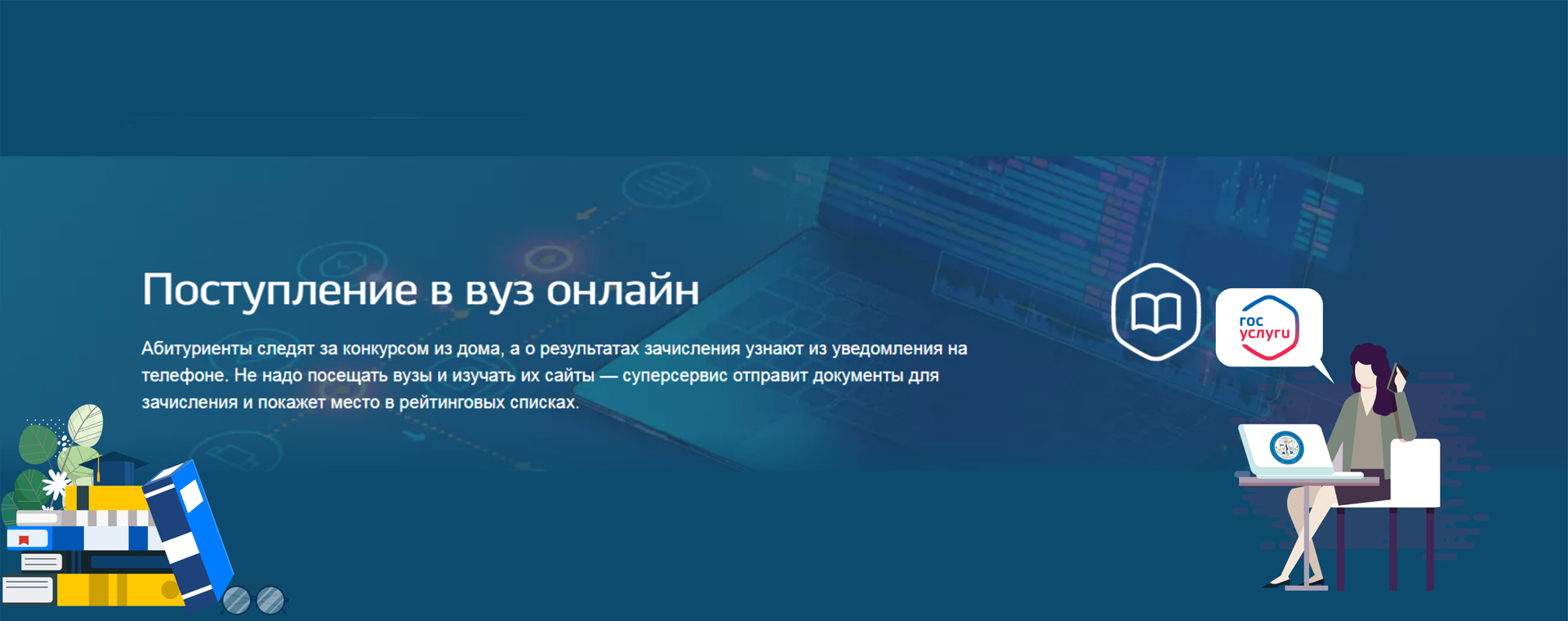 Поступление в вуз онлайн

Абитуриенты следят за конкурсом из дома, а о результатах зачисления узнают из уведомления на телефоне. Не надо посещать вузы и изучать их сайты — суперсервис отправит документы для зачисления и покажет место в рейтинговых списках.

гос услуги